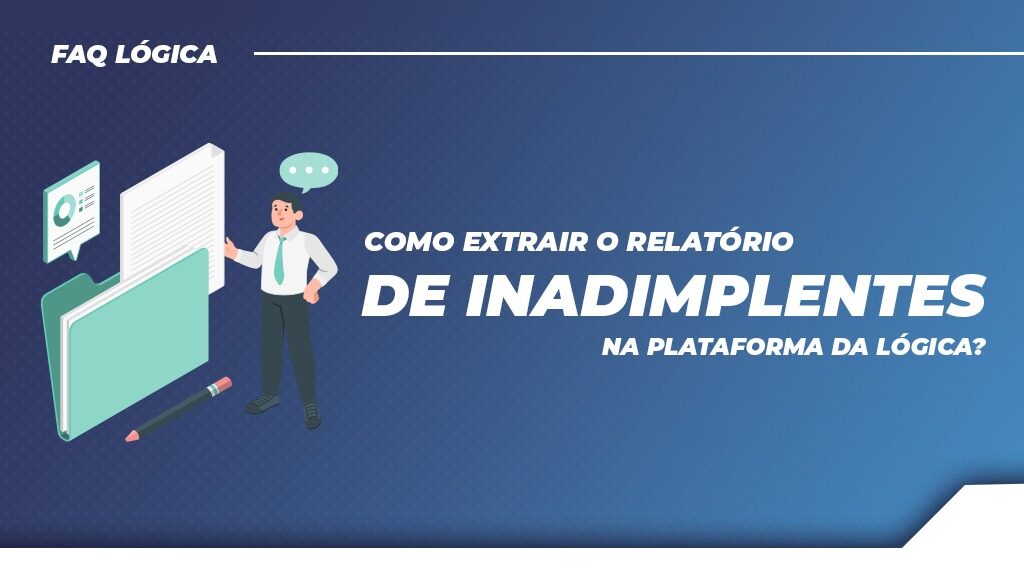 FAQ LÓGICA

COMO EXTRAIR O RELATÓRIO
DE INADIMPLENTES
NA PLATAFORMA DA LÓGICA?